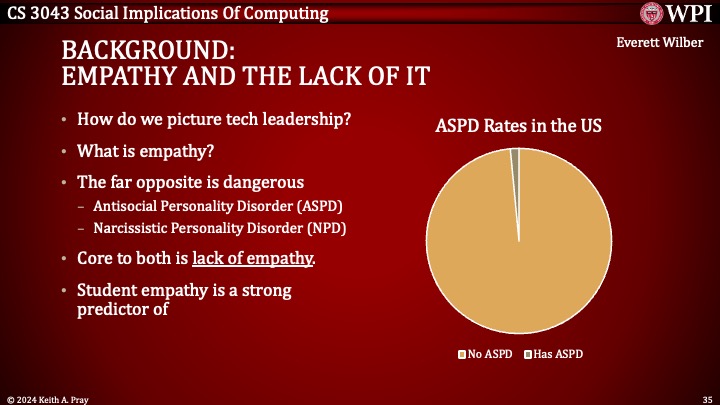 CS 3043 Social Implications Of Computing

WPI

Everett Wilber

BACKGROUND:
EMPATHY AND THE LACK OF IT

• How do we picture tech leadership?
• What is empathy?
• The far opposite is dangerous
– Antisocial Personality Disorder (ASPD)
– Narcissistic Personality Disorder (NPD)
• Core to both is lack of empathy.
• Student empathy is a strong predictor of

ASPD Rates in the US

No ASPD  Has ASPD

© 2024 Keith A. Pray

35